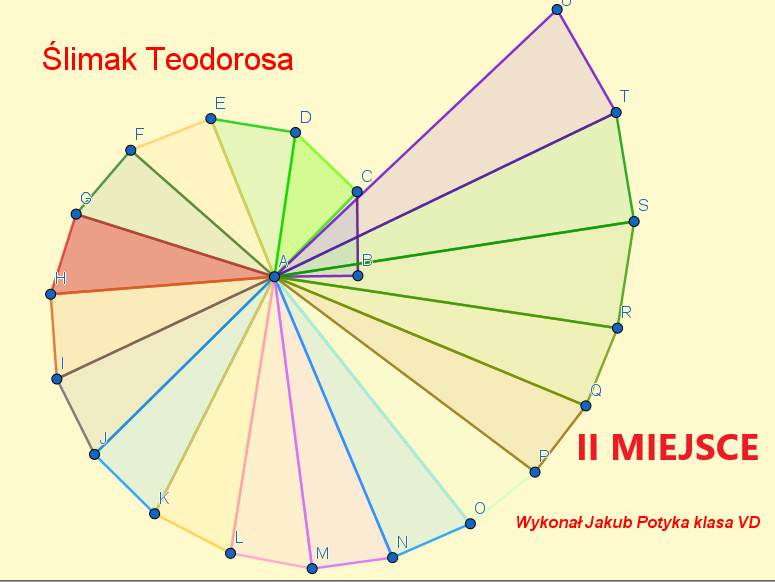 Ślimak Teodorosa

U
T
S
R
Q
P
O
N
M
L
K
J
I
H
G
F
E
D
C
B
A

II MIEJSCE

Wykonał Jakub Potyka klasa VD